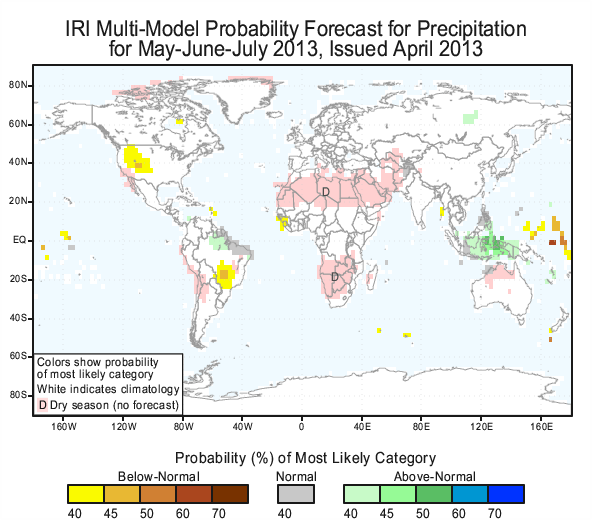 IRI Multi-Model Probability Forecast for Precipitation
for May-June-July 2013, Issued April 2013

80N
60N
40N
20N
EQ
20S
40S
60S
80S

D
D

Colors show probability of most likely category
White indicates climatology
D Dry season (no forecast)

160W 120W 80W 40W 0 40E 80E 120E 160E

Probability (%) of Most Likely Category

Below-Normal
40 45 50 60 70

Normal
40

Above-Normal
40 45 50 60 70